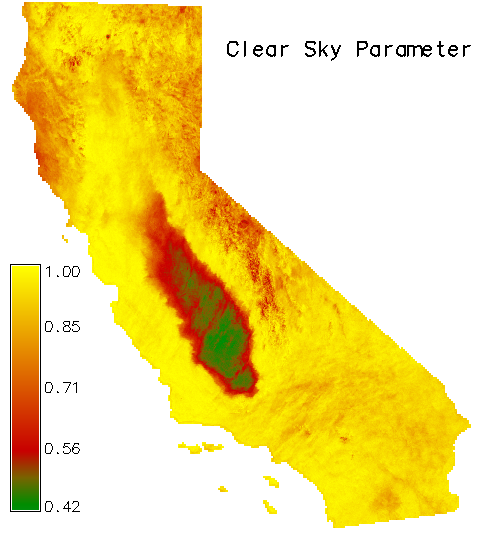 Clear Sky Parameter

1.00
0.85
0.71
0.56
0.42